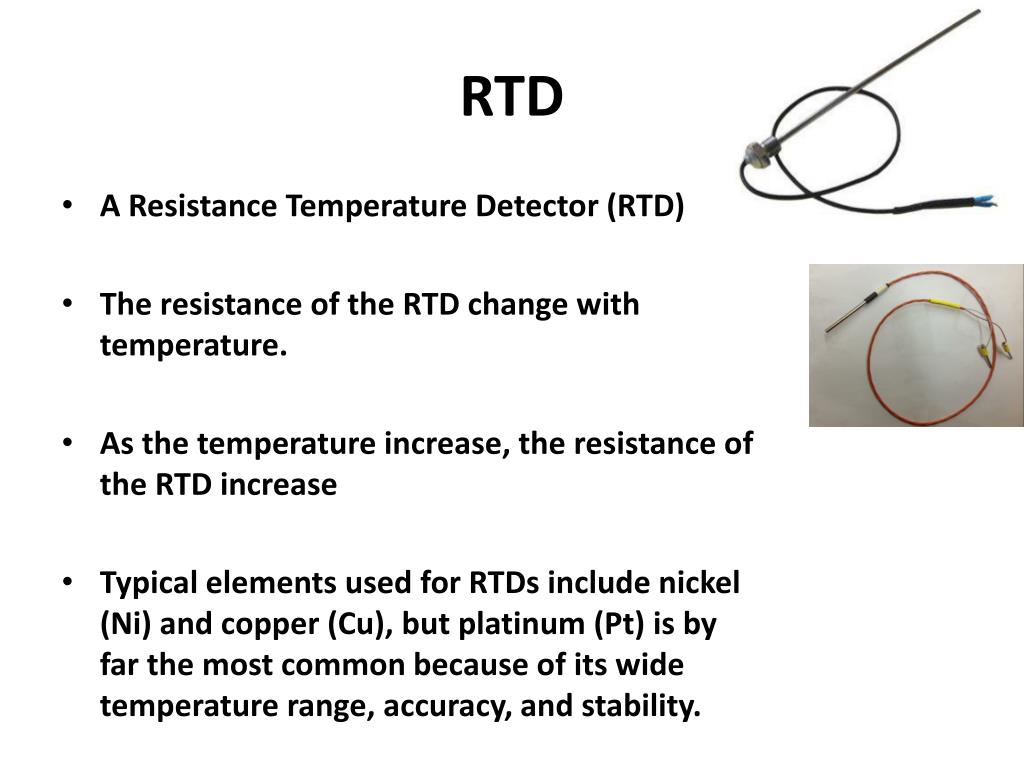 RTD

• A Resistance Temperature Detector (RTD)

• The resistance of the RTD change with temperature.

• As the temperature increase, the resistance of the RTD increase

• Typical elements used for RTDs include nickel (Ni) and copper (Cu), but platinum (Pt) is by far the most common because of its wide temperature range, accuracy, and stability.